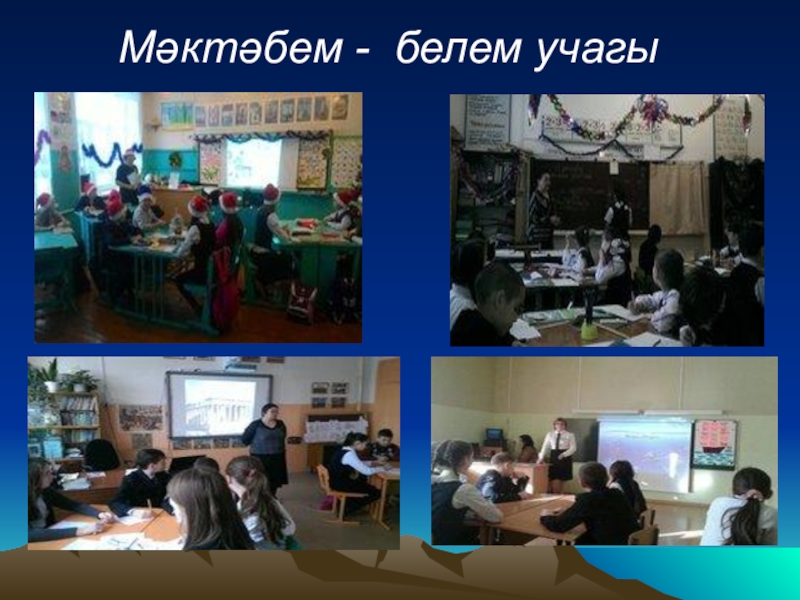 Мәктәбем - белем учагы